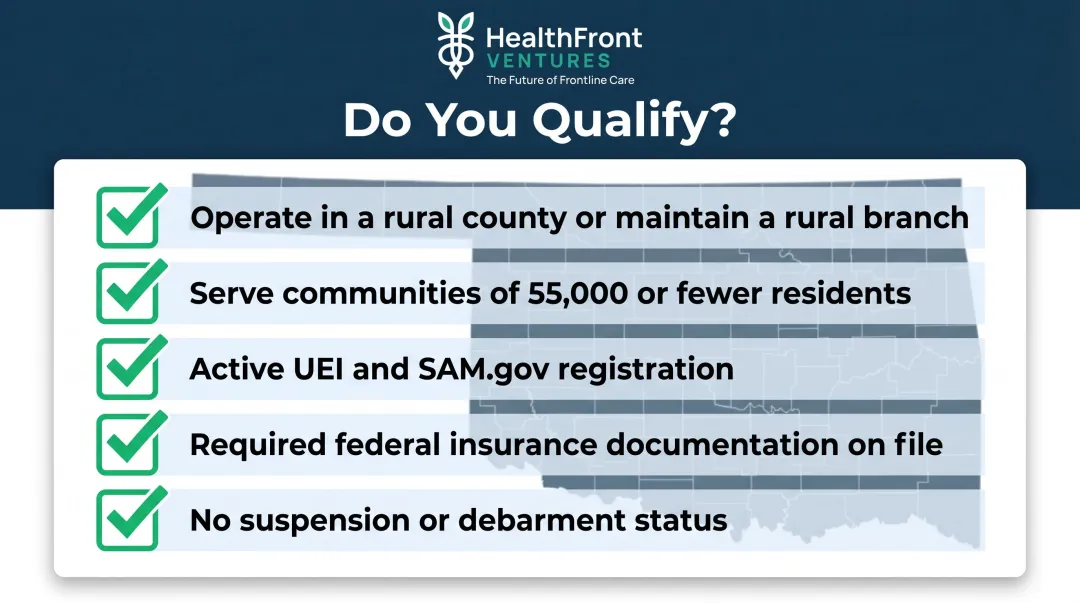 HealthFront
VENTURES
The Future of Frontline Care

Do You Qualify?

Operate in a rural county or maintain a rural branch

Serve communities of 55,000 or fewer residents

Active UEI and SAM.gov registration

Required federal insurance documentation on file

No suspension or debarment status